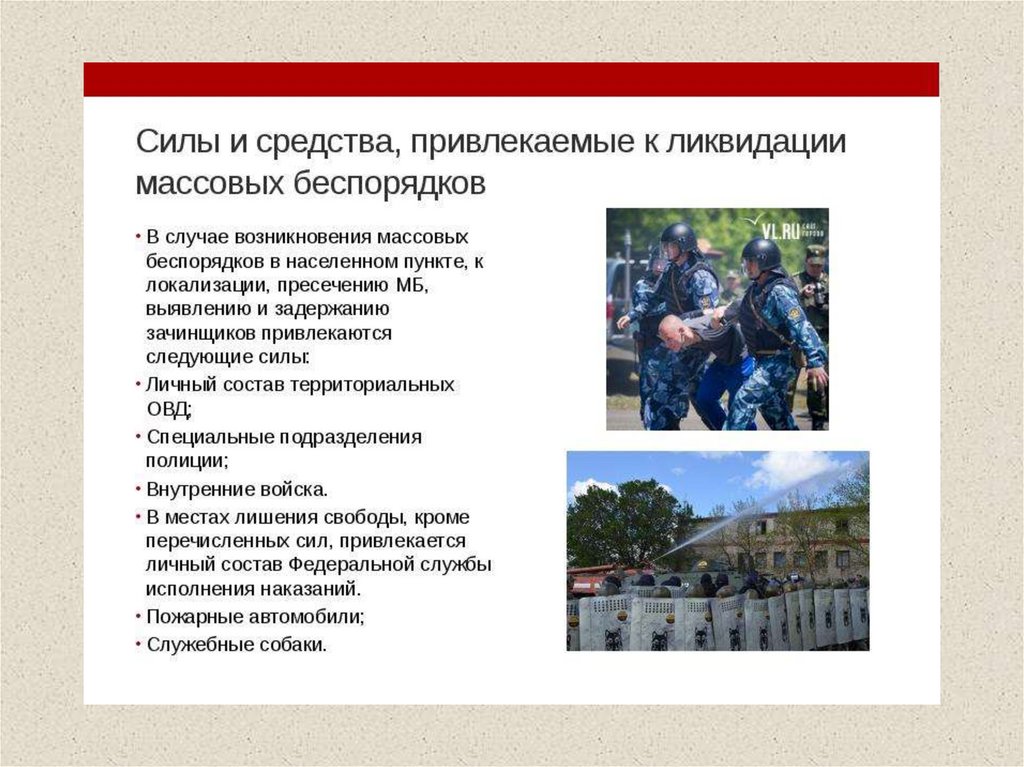 Силы и средства, привлекаемые к ликвидации массовых беспорядков

• В случае возникновения массовых беспорядков в населенном пункте, к локализации, пресечению МБ, выявлению и задержанию зачинщиков привлекаются следующие силы:
• Личный состав территориальных ОВД;
• Специальные подразделения полиции;
• Внутренние войска.
• В местах лишения свободы, кроме перечисленных сил, привлекается личный состав Федеральной службы исполнения наказаний.
• Пожарные автомобили;
• Служебные собаки.

VL.RU